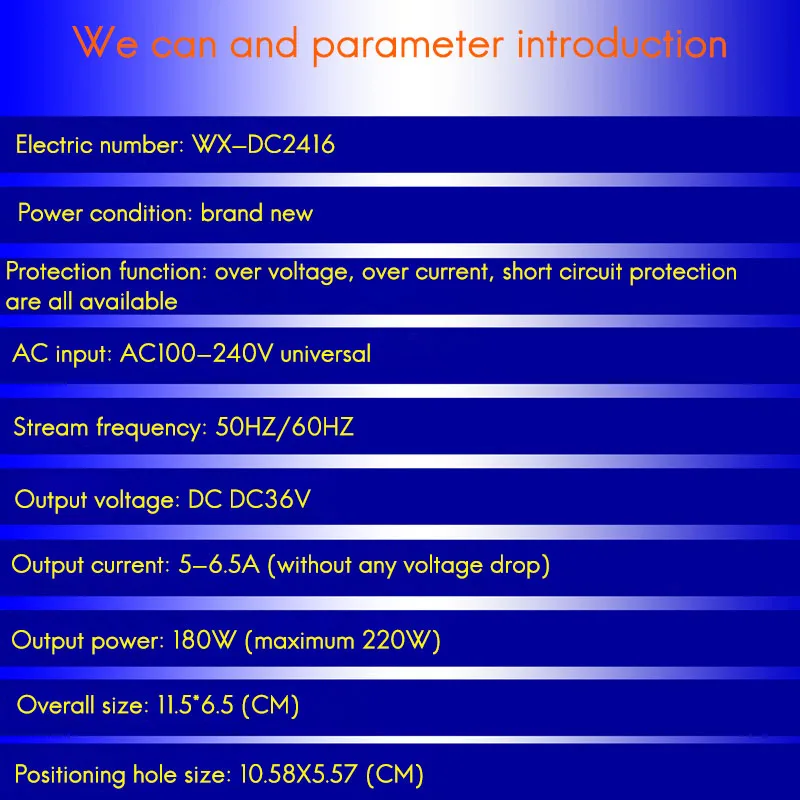 We can and parameter introduction

Electric number: WX-DC2416

Power condition: brand new

Protection function: over voltage, over current, short circuit protection are all available

AC input: AC100-240V universal

Stream frequency: 50HZ/60HZ

Output voltage: DC DC36V

Output current: 5-6.5A (without any voltage drop)

Output power: 180W (maximum 220W)

Overall size: 11.5*6.5 (CM)

Positioning hole size: 10.58X5.57 (CM)